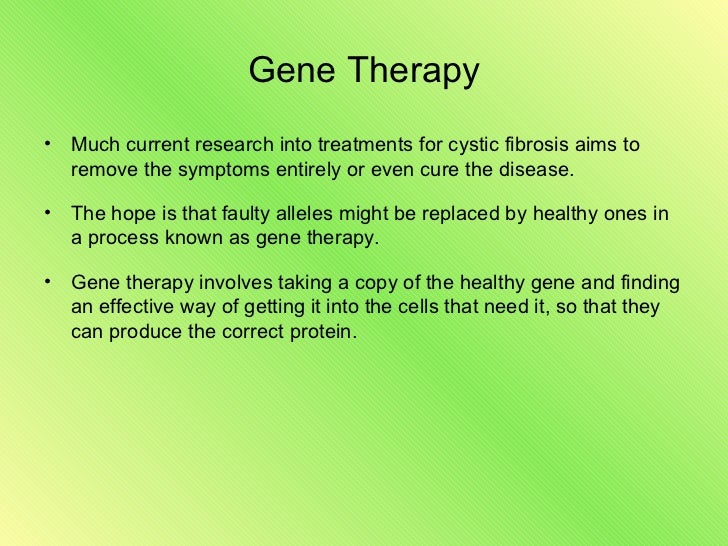 Gene Therapy

• Much current research into treatments for cystic fibrosis aims to remove the symptoms entirely or even cure the disease.

• The hope is that faulty alleles might be replaced by healthy ones in a process known as gene therapy.

• Gene therapy involves taking a copy of the healthy gene and finding an effective way of getting it into the cells that need it, so that they can produce the correct protein.